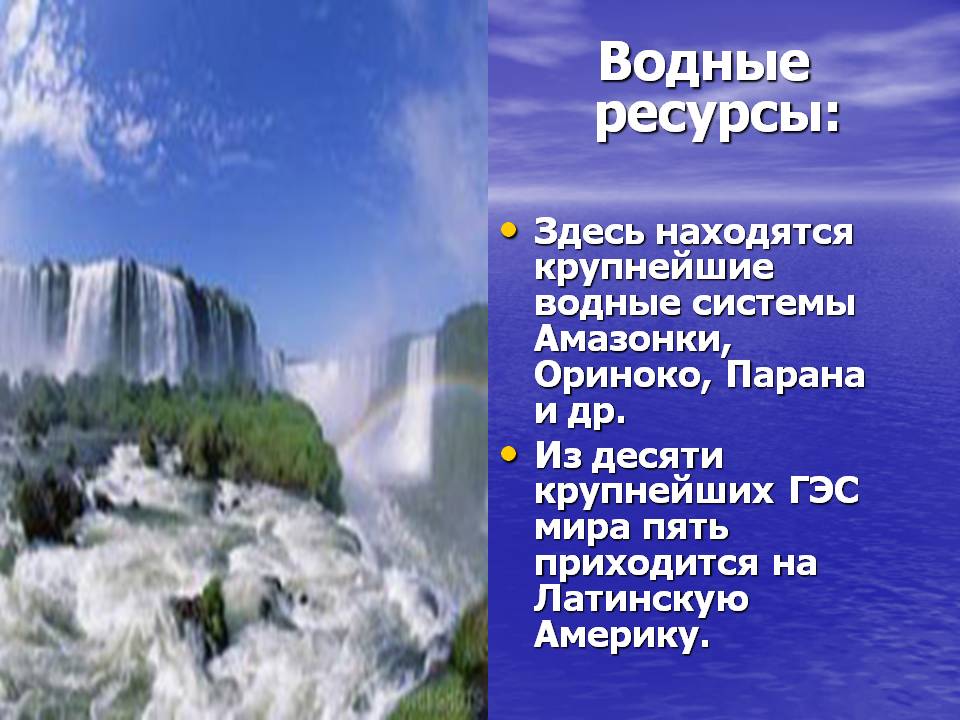 Водные ресурсы:

• Здесь находятся крупнейшие водные системы Амазонки, Ориноко, Парана и др.
• Из десяти крупнейших ГЭС мира пять приходится на Латинскую Америку.